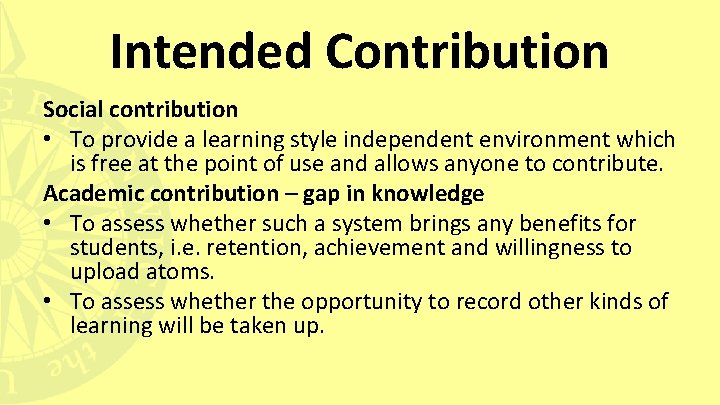 Intended Contribution

Social contribution

• To provide a learning style independent environment which is free at the point of use and allows anyone to contribute.

Academic contribution – gap in knowledge

• To assess whether such a system brings any benefits for students, i.e. retention, achievement and willingness to upload atoms.

• To assess whether the opportunity to record other kinds of learning will be taken up.